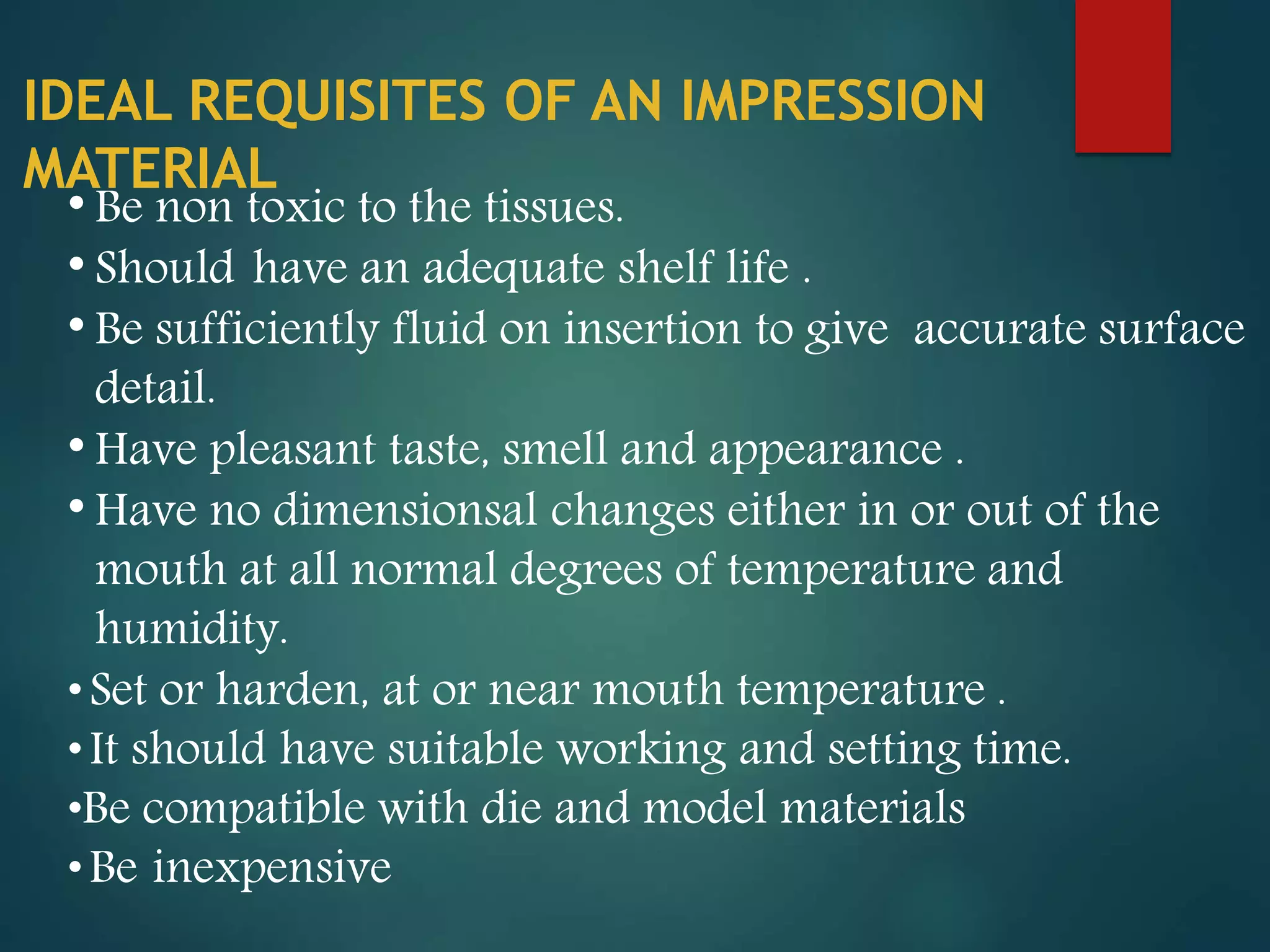 IDEAL REQUISITES OF AN IMPRESSION MATERIAL

• Be non toxic to the tissues.
• Should have an adequate shelf life .
• Be sufficiently fluid on insertion to give accurate surface detail.
• Have pleasant taste, smell and appearance .
• Have no dimensionsal changes either in or out of the mouth at all normal degrees of temperature and humidity.
• Set or harden, at or near mouth temperature .
• It should have suitable working and setting time.
•Be compatible with die and model materials
• Be inexpensive